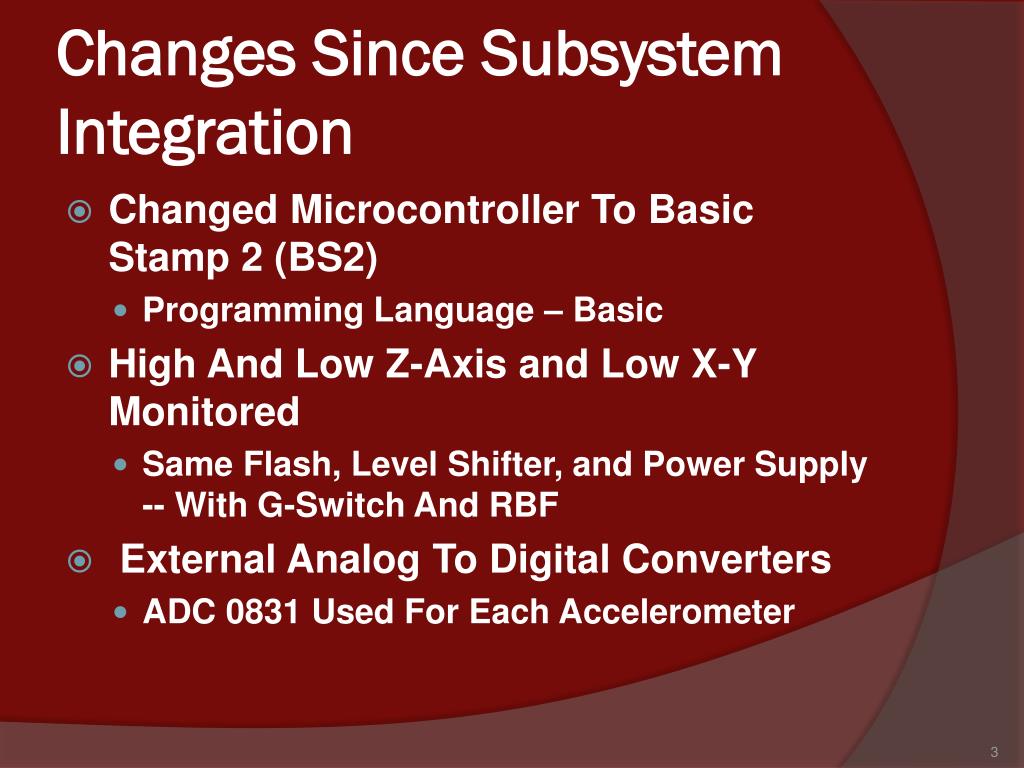 Changes Since Subsystem Integration

Changed Microcontroller To Basic Stamp 2 (BS2)

Programming Language – Basic

High And Low Z-Axis and Low X-Y Monitored

Same Flash, Level Shifter, and Power Supply -- With G-Switch And RBF

External Analog To Digital Converters

ADC 0831 Used For Each Accelerometer

3